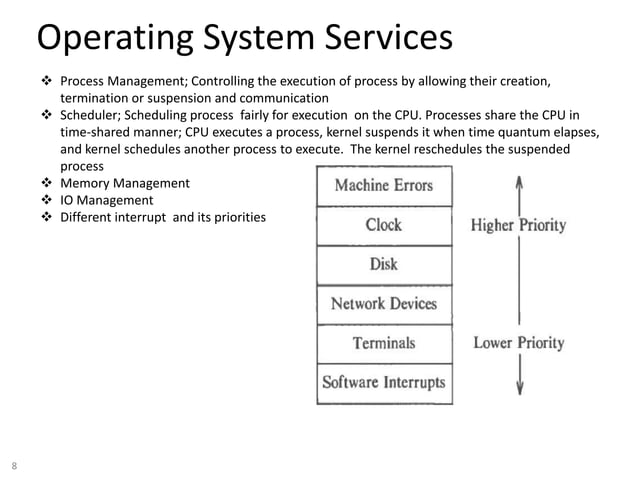 Operating System Services

❖ Process Management; Controlling the execution of process by allowing their creation, termination or suspension and communication
❖ Scheduler; Scheduling process fairly for execution on the CPU. Processes share the CPU in time-shared manner; CPU executes a process, kernel suspends it when time quantum elapses, and kernel schedules another process to execute. The kernel reschedules the suspended process
❖ Memory Management
❖ IO Management
❖ Different interrupt and its priorities

Machine Errors
Clock
Disk
Network Devices
Terminals
Software Interrupts

Higher Priority
Lower Priority

8